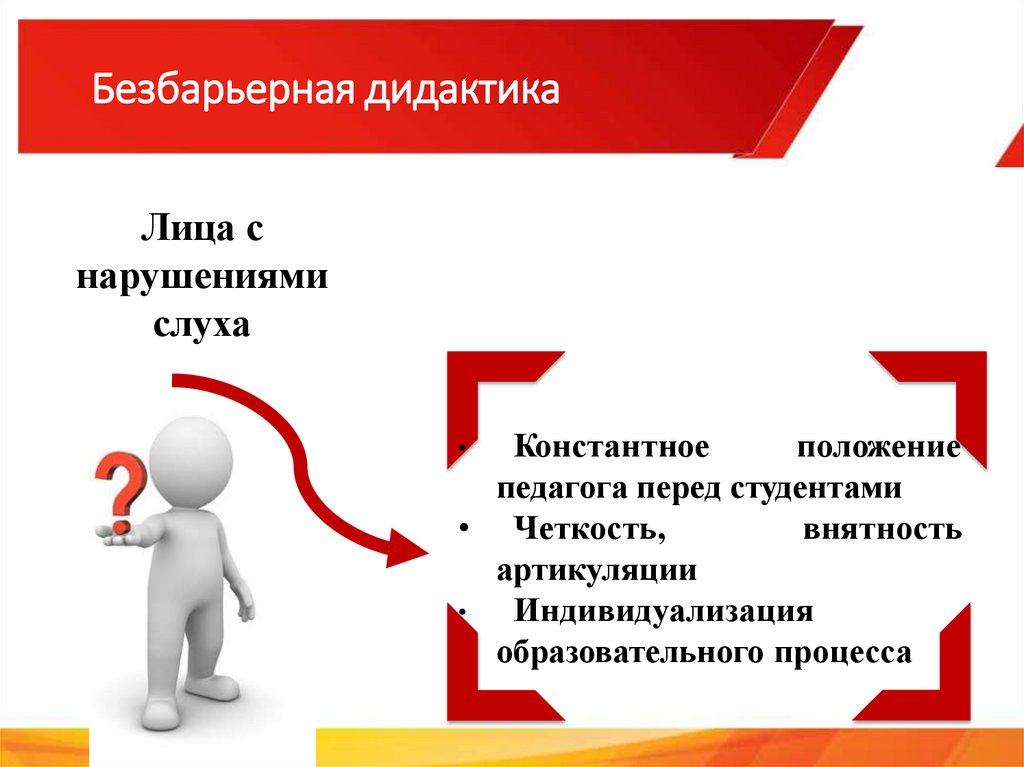 Безбарьерная дидактика

Лица с нарушениями слуха

?

• Константное положение педагога перед студентами
• Четкость, внятность артикуляции
• Индивидуализация образовательного процесса